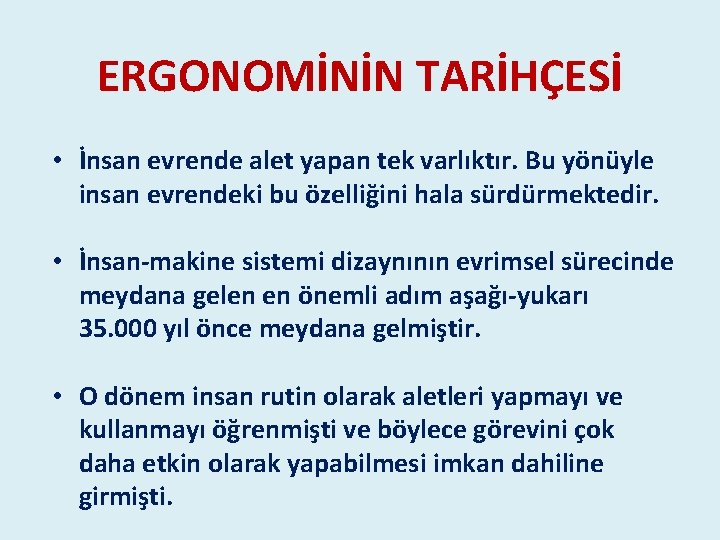 ERGONOMİNİN TARİHÇESİ

• İnsan evrende alet yapan tek varlıktır. Bu yönüyle insan evrendeki bu özelliğini hala sürdürmektedir.

• İnsan-makine sistemi dizaynının evrimsel sürecinde meydana gelen en önemli adım aşağı-yukarı 35.000 yıl önce meydana gelmiştir.

• O dönem insan rutin olarak aletleri yapmayı ve kullanmayı öğrenmişti ve böylece görevini çok daha etkin olarak yapabilmesi imkan dahiline girmişti.